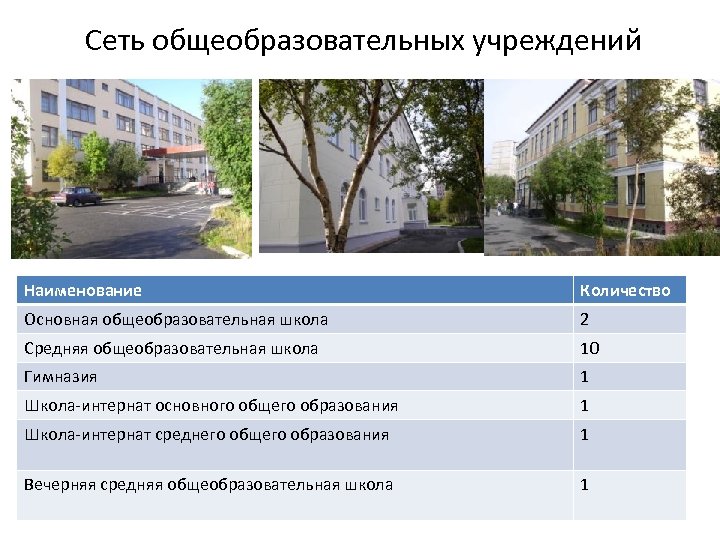 Сеть общеобразовательных учреждений

| Наименование | Количество |
|---|---|
| Основная общеобразовательная школа | 2 |
| Средняя общеобразовательная школа | 10 |
| Гимназия | 1 |
| Школа-интернат основного общего образования | 1 |
| Школа-интернат среднего общего образования | 1 |
| Вечерняя средняя общеобразовательная школа | 1 |